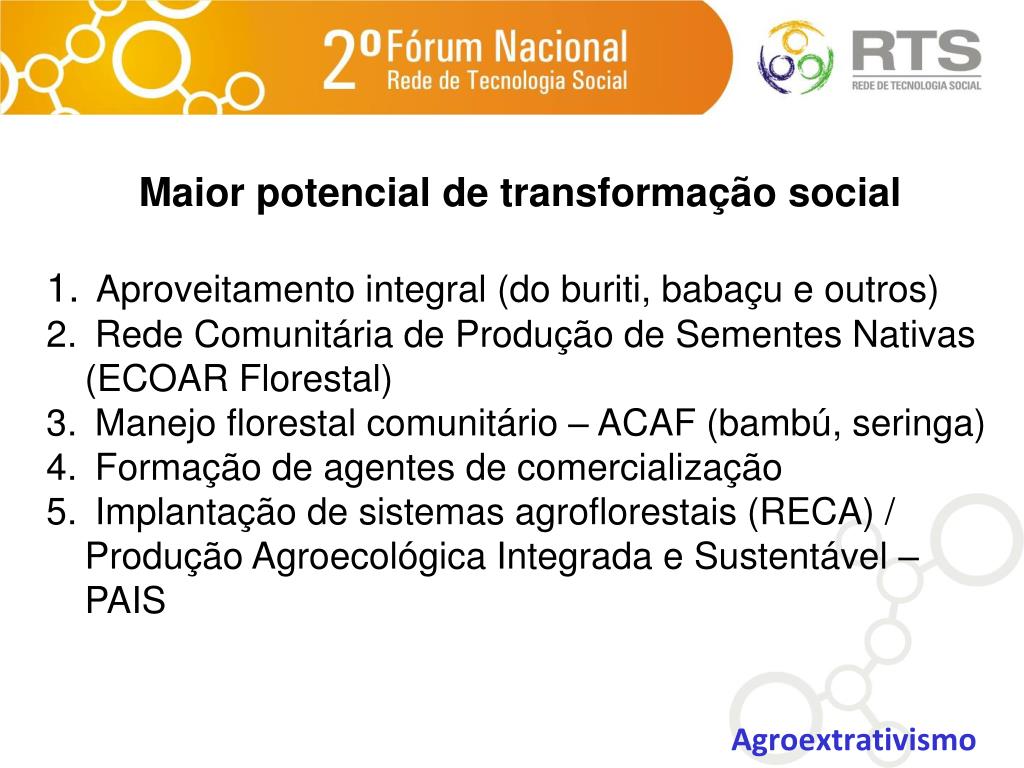 2º Fórum Nacional
Rede de Tecnologia Social

RTS
REDE DE TECNOLOGIA SOCIAL

Maior potencial de transformação social

1. Aproveitamento integral (do buriti, babaçu e outros)
2. Rede Comunitária de Produção de Sementes Nativas (ECOAR Florestal)
3. Manejo florestal comunitário – ACAF (bambú, seringa)
4. Formação de agentes de comercialização
5. Implantação de sistemas agroflorestais (RECA) / Produção Agroecológica Integrada e Sustentável – PAIS

Agroextrativismo